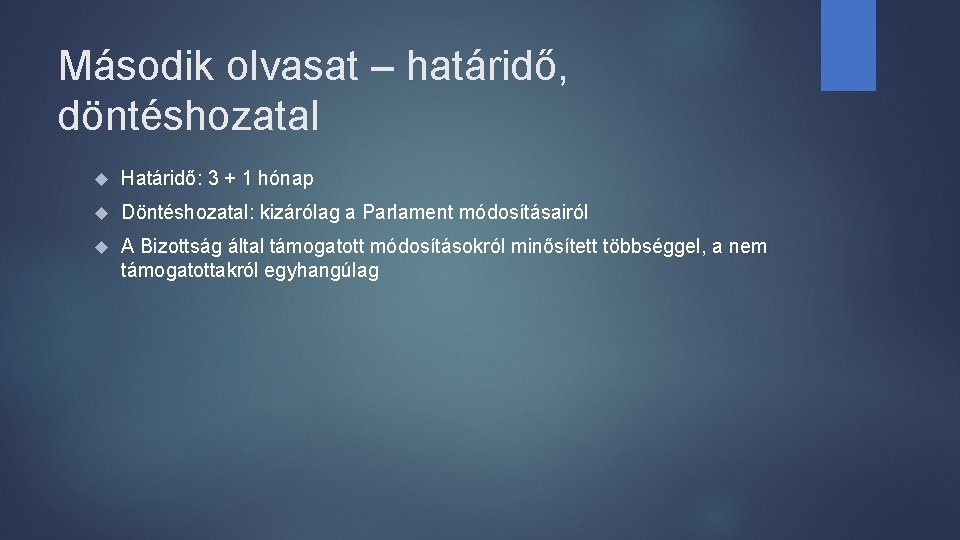 Második olvasat – határidő, döntéshozatal

Határidő: 3 + 1 hónap

Döntéshozatal: kizárólag a Parlament módosításairól

A Bizottság által támogatott módosításokról minősített többséggel, a nem támogatottakról egyhangúlag